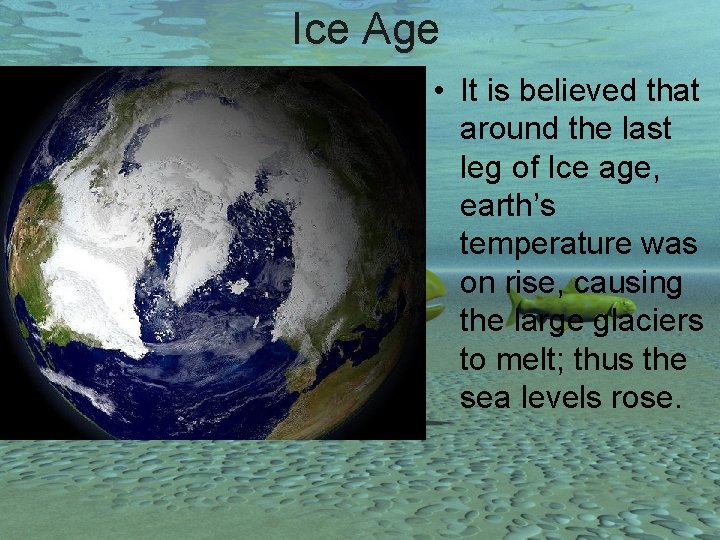 Ice Age

• It is believed that around the last leg of Ice age, earth's temperature was on rise, causing the large glaciers to melt; thus the sea levels rose.